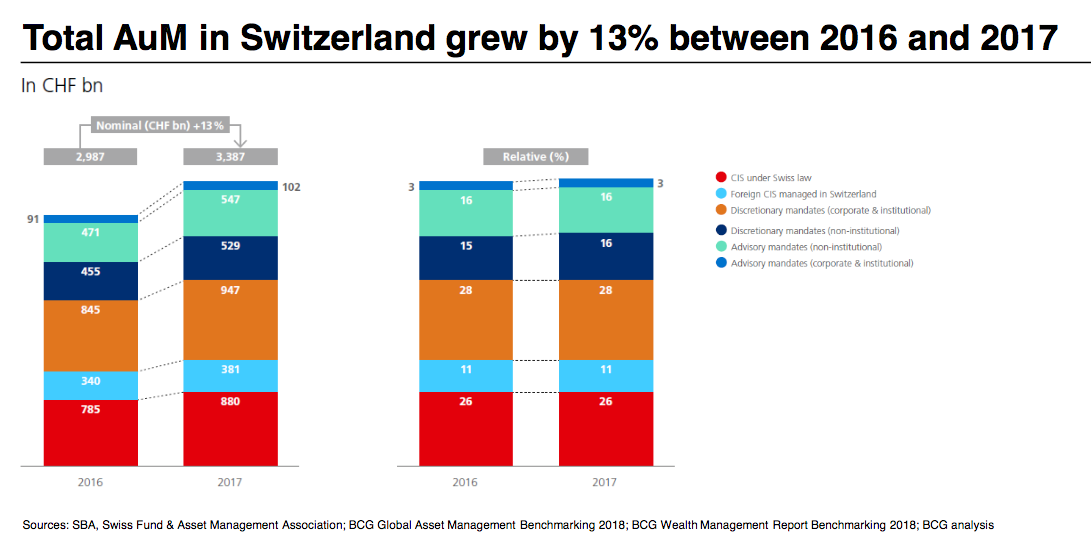 Total AuM in Switzerland grew by 13% between 2016 and 2017

In CHF bn

Nominal (CHF bn) +13%

2,987

3,387

91

471

455

845

340

785

102

547

529

947

381

880

2016

2017

Relative (%)

3

16

15

28

11

26

3

16

16

28

11

26

2016

2017

CIS under Swiss law
Foreign CIS managed in Switzerland
Discretionary mandates (corporate & institutional)
Discretionary mandates (non-institutional)
Advisory mandates (non-institutional)
Advisory mandates (corporate & institutional)

Sources: SBA, Swiss Fund & Asset Management Association; BCG Global Asset Management Benchmarking 2018; BCG Wealth Management Report Benchmarking 2018; BCG analysis